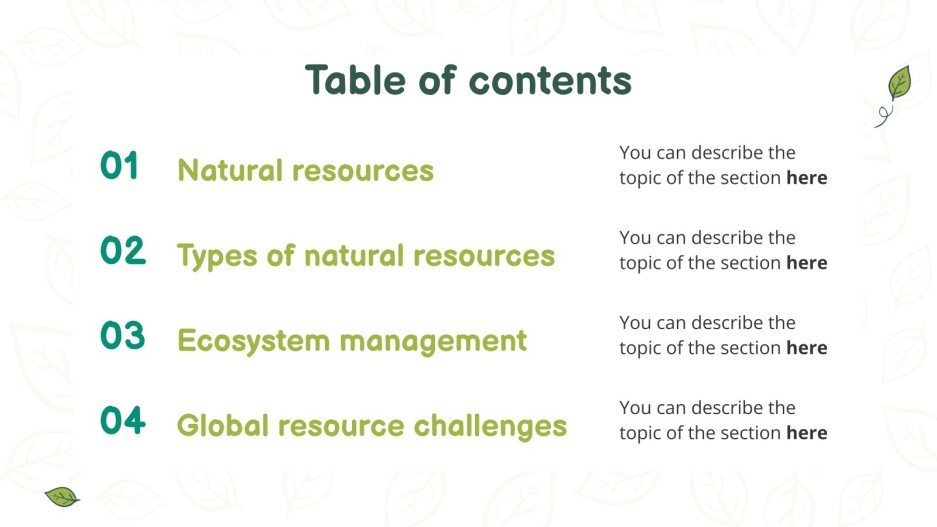 Table of contents

01 Natural resources

You can describe the topic of the section here

02 Types of natural resources

You can describe the topic of the section here

03 Ecosystem management

You can describe the topic of the section here

04 Global resource challenges

You can describe the topic of the section here